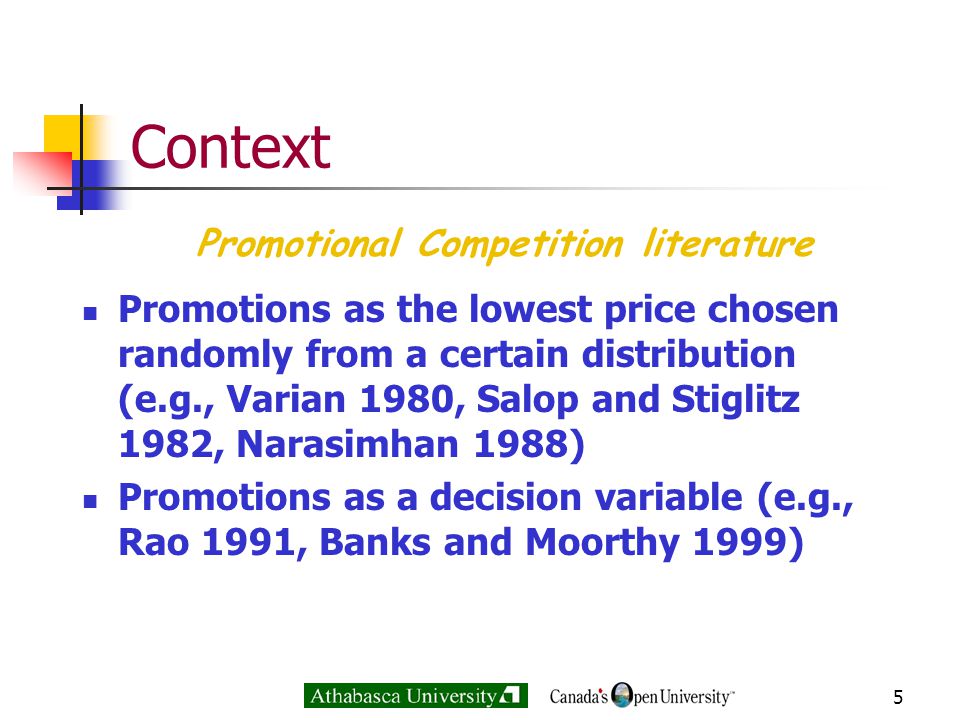 Context

Promotional Competition literature

- Promotions as the lowest price chosen randomly from a certain distribution (e.g., Varian 1980, Salop and Stiglitz 1982, Narasimhan 1988)
- Promotions as a decision variable (e.g., Rao 1991, Banks and Moorthy 1999)

Athabasca University Canada's Open University™ 5